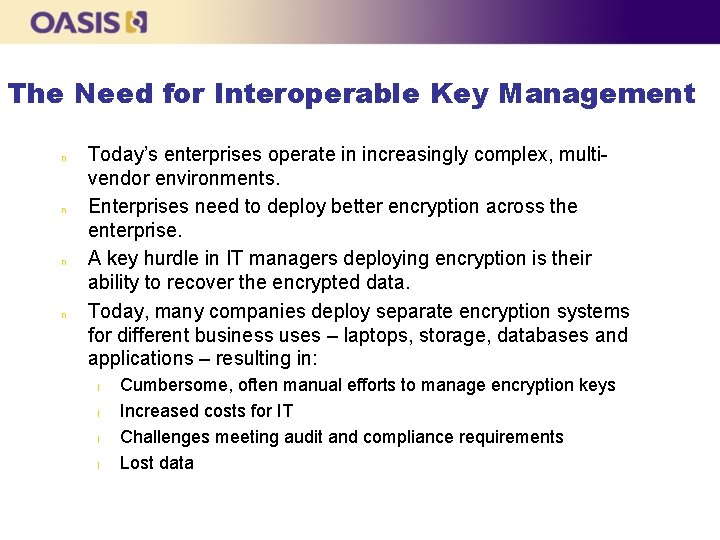 OASIS

The Need for Interoperable Key Management

n Today's enterprises operate in increasingly complex, multi-vendor environments.
n Enterprises need to deploy better encryption across the enterprise.
n A key hurdle in IT managers deploying encryption is their ability to recover the encrypted data.
n Today, many companies deploy separate encryption systems for different business uses – laptops, storage, databases and applications – resulting in:
l Cumbersome, often manual efforts to manage encryption keys
l Increased costs for IT
l Challenges meeting audit and compliance requirements
l Lost data